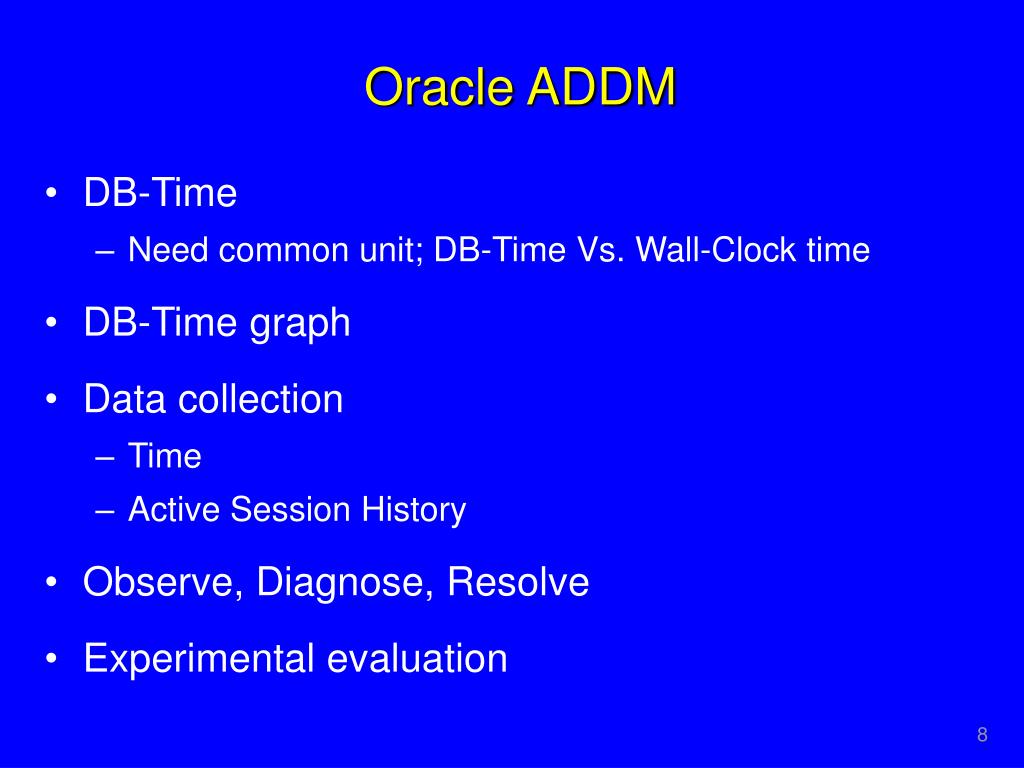 Oracle ADDM

• DB-Time
 – Need common unit; DB-Time Vs. Wall-Clock time
• DB-Time graph
• Data collection
 – Time
 – Active Session History
• Observe, Diagnose, Resolve
• Experimental evaluation

8